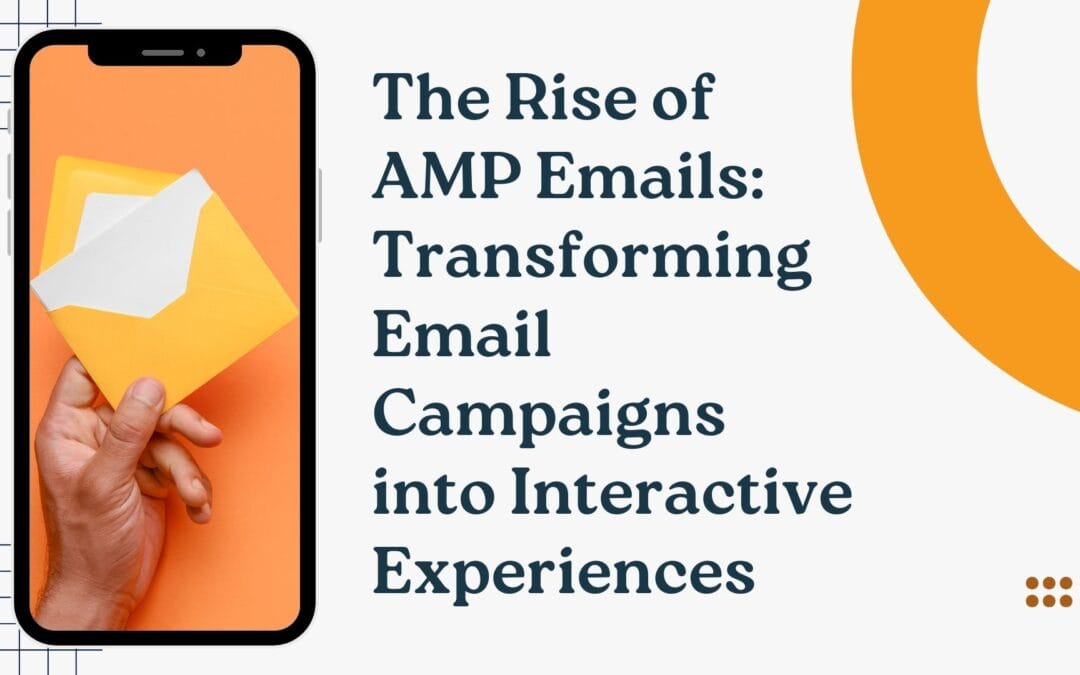 The Rise of AMP Emails: Transforming Email Campaigns into Interactive Experiences